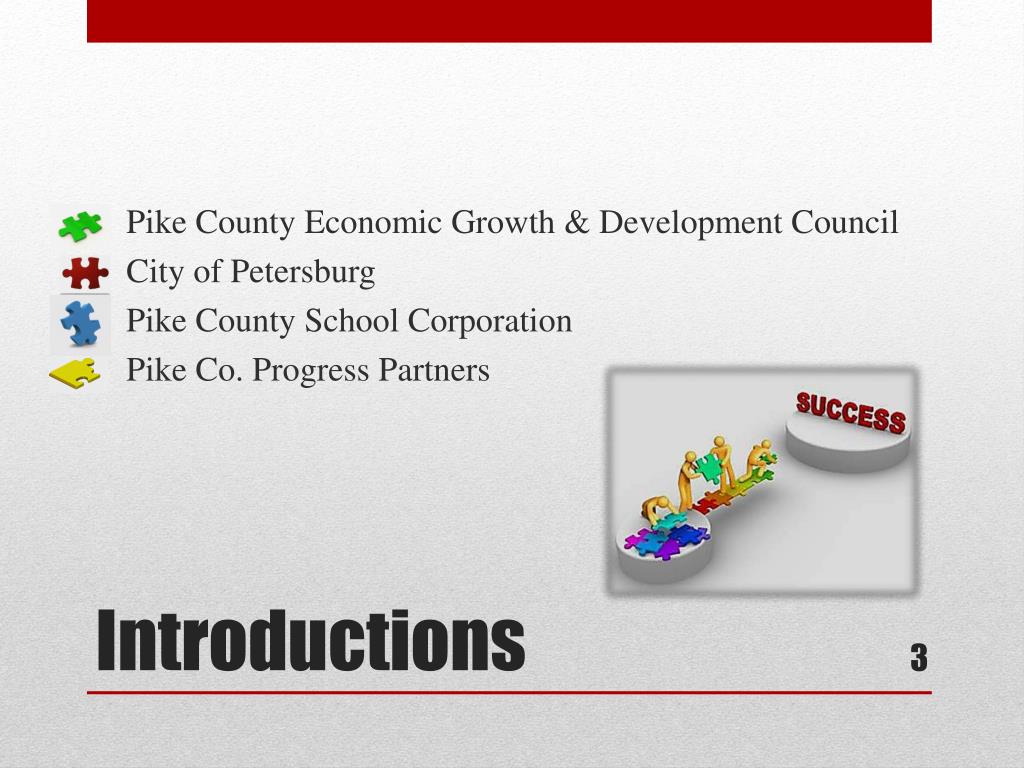 Pike County Economic Growth & Development Council
City of Petersburg
Pike County School Corporation
Pike Co. Progress Partners

SUCCESS

Introductions

3